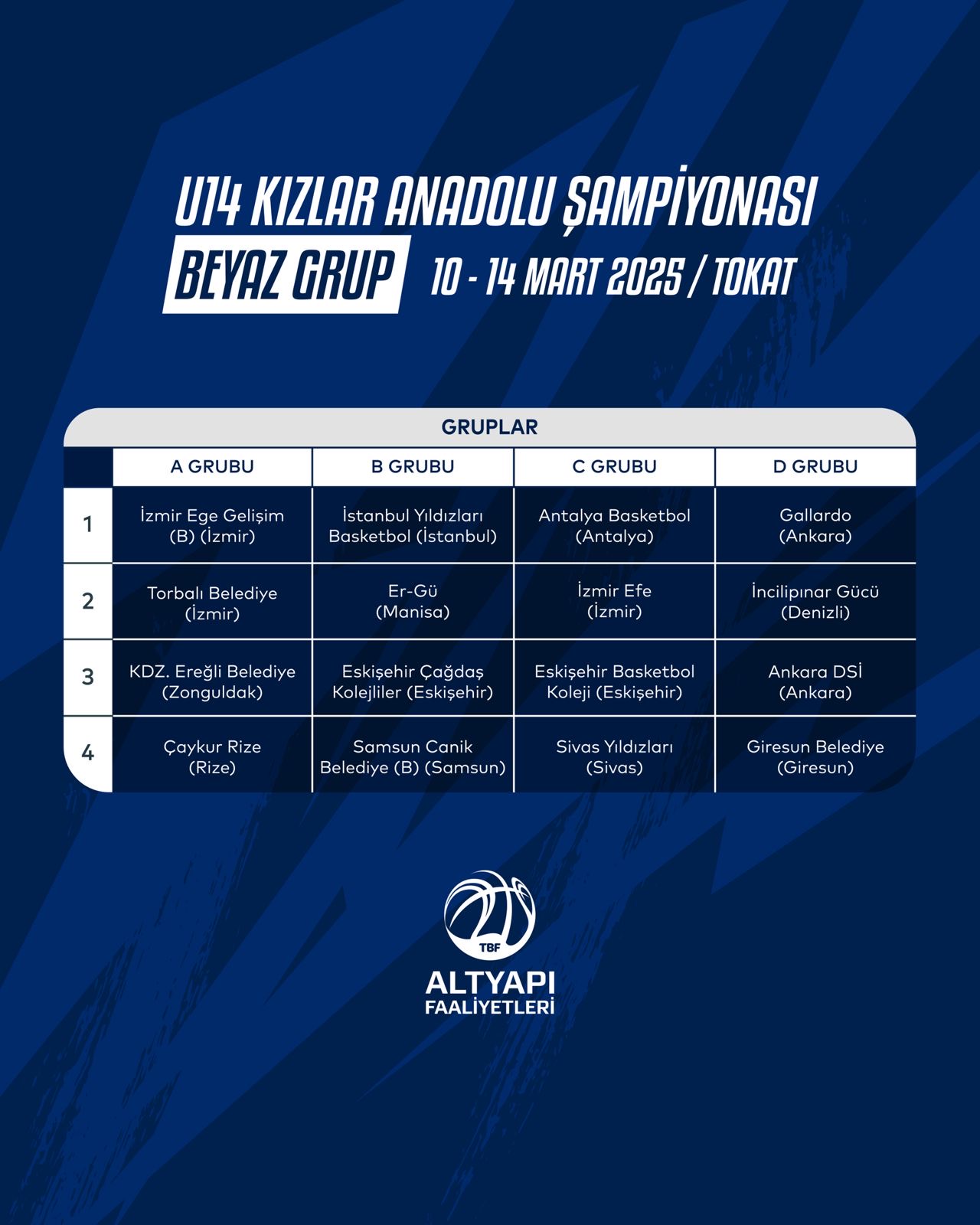 U14 KIZLAR ANADOLU ŞAMPİYONASI
BEYAZ GRUP 10 - 14 MART 2025 / TOKAT

GRUPLAR

| | A GRUBU | B GRUBU | C GRUBU | D GRUBU |
|---|---|---|---|---|
| 1 | İzmir Ege Gelişim (B) (İzmir) | İstanbul Yıldızları Basketbol (İstanbul) | Antalya Basketbol (Antalya) | Gallardo (Ankara) |
| 2 | Torbalı Belediye (İzmir) | Er-Gü (Manisa) | İzmir Efe (İzmir) | İncilipınar Gücü (Denizli) |
| 3 | KDZ. Ereğli Belediye (Zonguldak) | Eskişehir Çağdaş Kolejliler (Eskişehir) | Eskişehir Basketbol Koleji (Eskişehir) | Ankara DSİ (Ankara) |
| 4 | Çaykur Rize (Rize) | Samsun Canik Belediye (B) (Samsun) | Sivas Yıldızları (Sivas) | Giresun Belediye (Giresun) |

TBF
ALTYAPI
FAALİYETLERİ